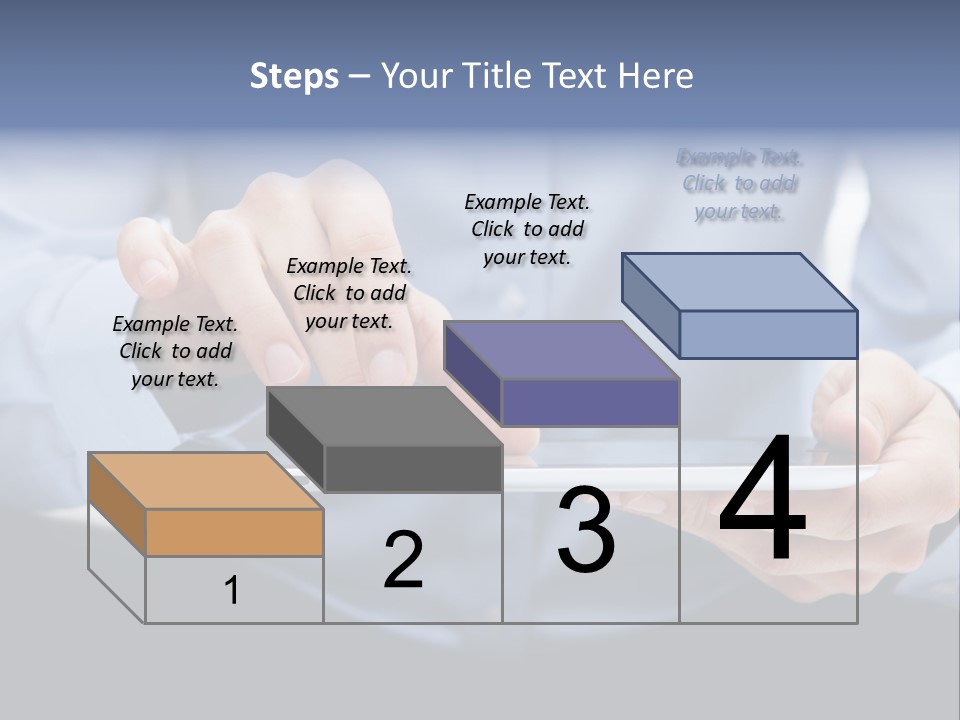 Steps – Your Title Text Here

Example Text. Click to add your text.

Example Text. Click to add your text.

Example Text. Click to add your text.

Example Text. Click to add your text.

1

2

3

4